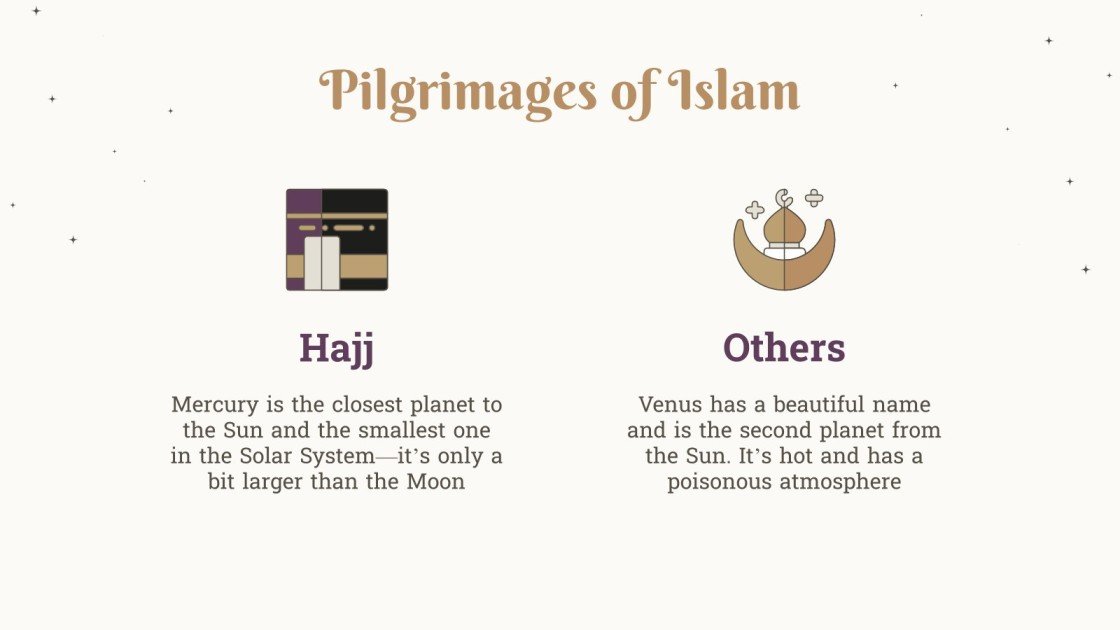 Pilgrimages of Islam

Hajj

Mercury is the closest planet to the Sun and the smallest one in the Solar System—it's only a bit larger than the Moon

Others

Venus has a beautiful name and is the second planet from the Sun. It's hot and has a poisonous atmosphere